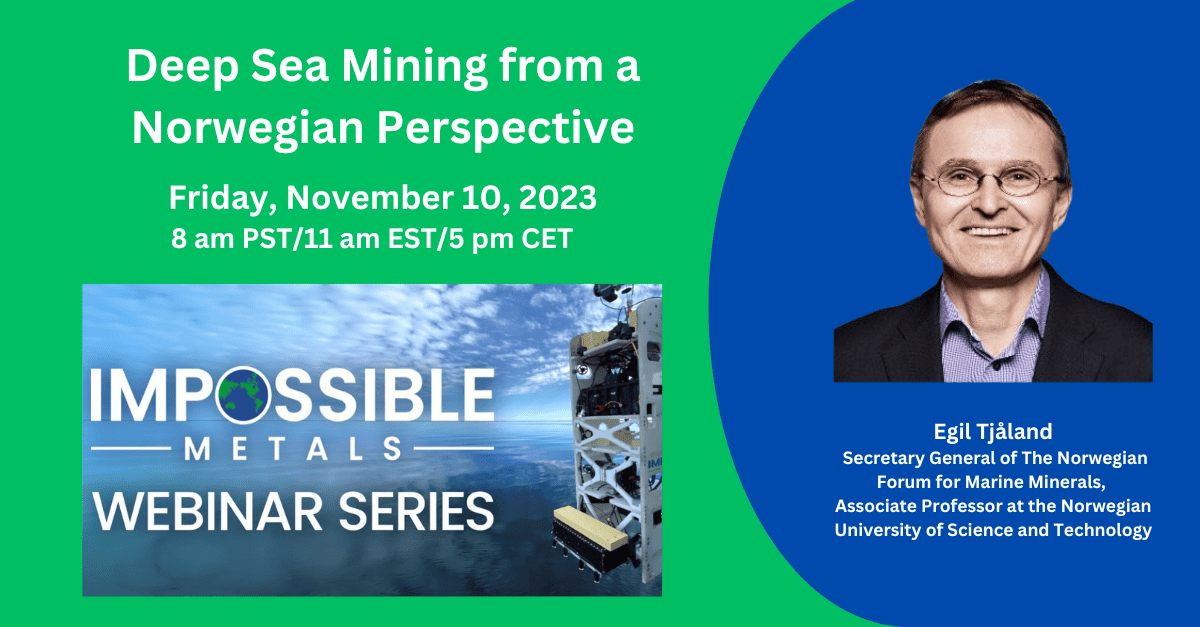 Deep Sea Mining from a Norwegian Perspective

Friday, November 10, 2023
8 am PST/11 am EST/5 pm CET

IMPOSSIBLE
METALS
WEBINAR SERIES

Egil Tjåland
Secretary General of The Norwegian Forum for Marine Minerals,
Associate Professor at the Norwegian University of Science and Technology